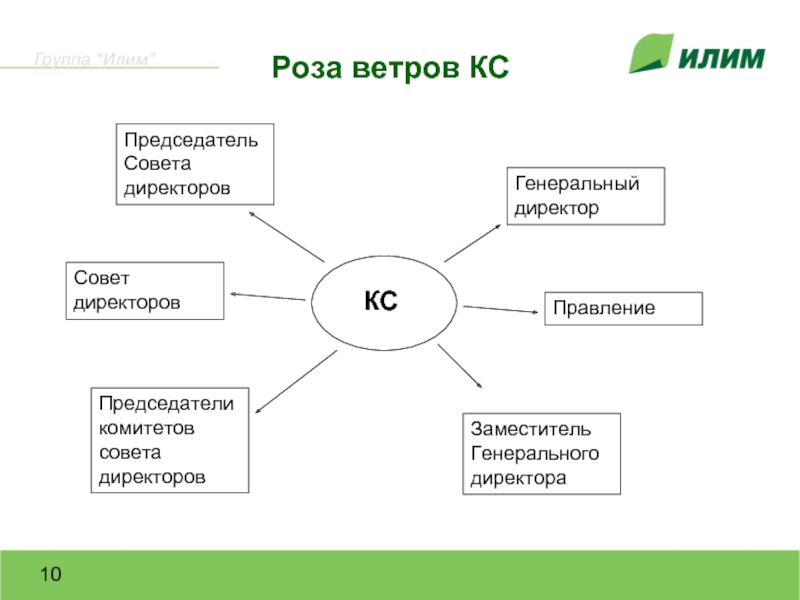 Группа "Илим"

Роза ветров КС

ИЛИМ

Председатель Совета директоров

Генеральный директор

Совет директоров

КС

Правление

Председатели комитетов совета директоров

Заместитель Генерального директора

10